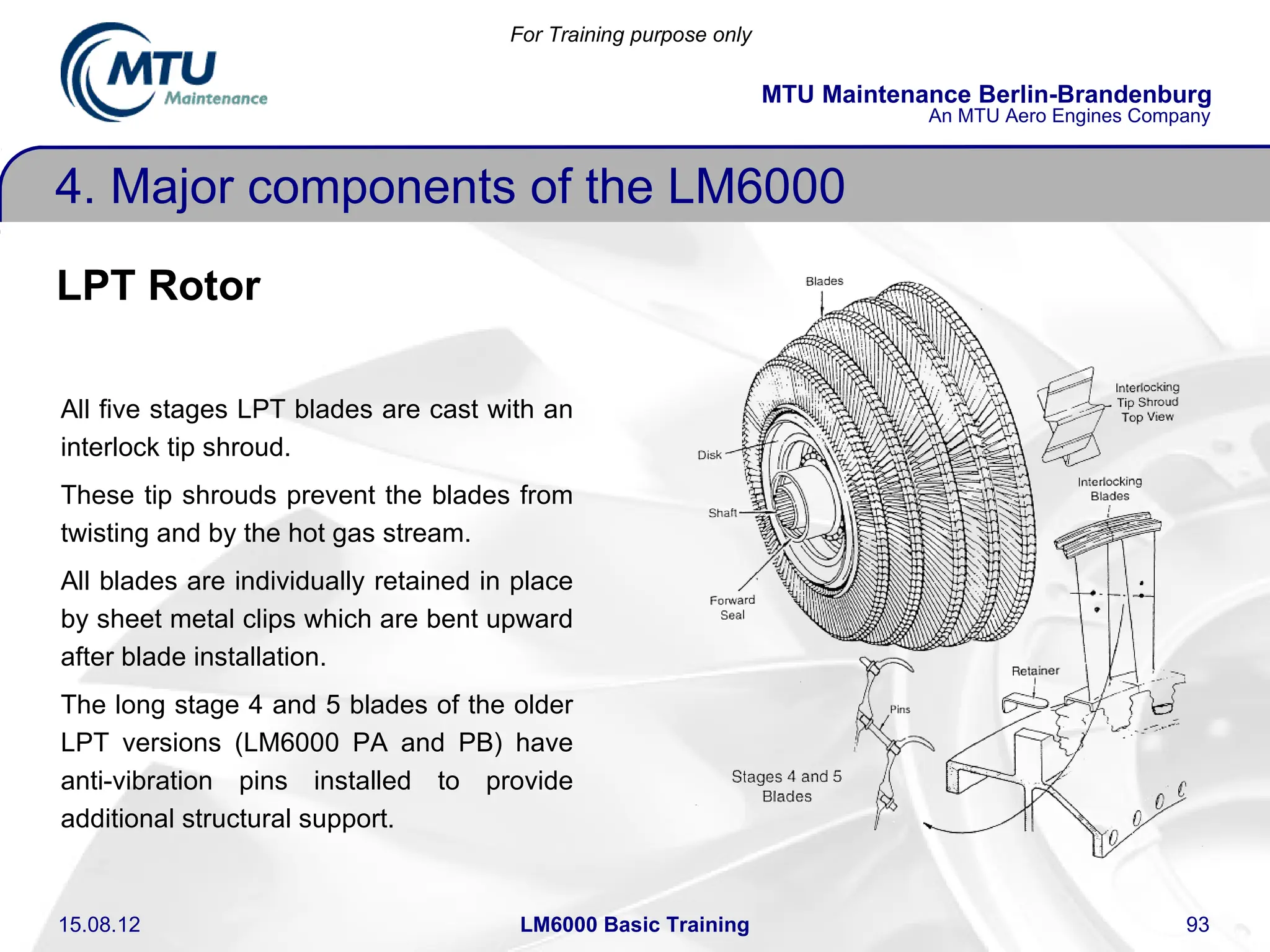 MTU Maintenance

For Training purpose only

MTU Maintenance Berlin-Brandenburg
An MTU Aero Engines Company

4. Major components of the LM6000

LPT Rotor

All five stages LPT blades are cast with an interlock tip shroud.

These tip shrouds prevent the blades from twisting and by the hot gas stream.

All blades are individually retained in place by sheet metal clips which are bent upward after blade installation.

The long stage 4 and 5 blades of the older LPT versions (LM6000 PA and PB) have anti-vibration pins installed to provide additional structural support.

Blades

Disk

Shaft

Forward Seal

Interlocking Tip Shroud Top View

Interlocking Blades

Retainer

Pins

Stages 4 and 5 Blades

15.08.12

LM6000 Basic Training

93